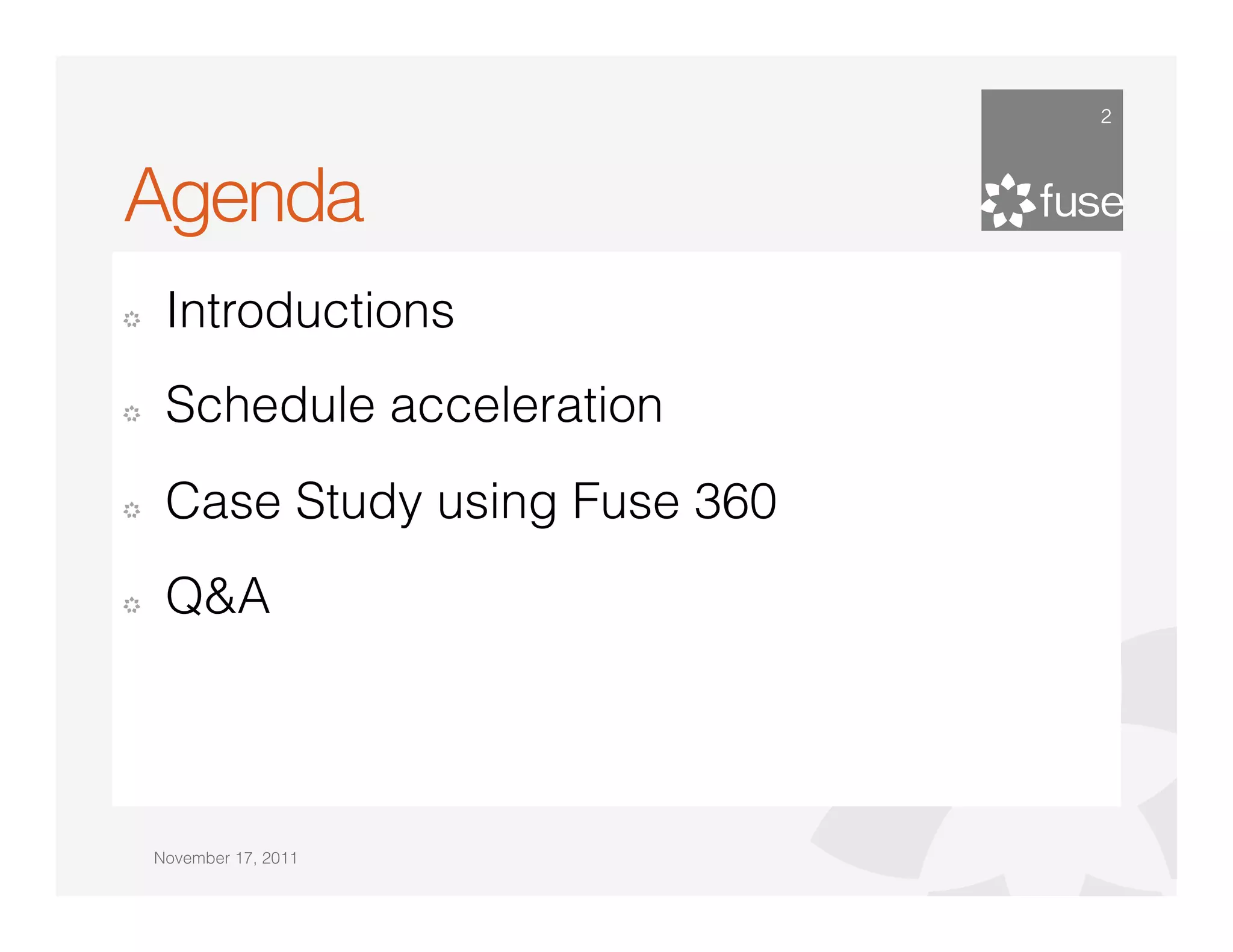 2

fuse

Agenda

Introductions

Schedule acceleration

Case Study using Fuse 360

Q&A

November 17, 2011